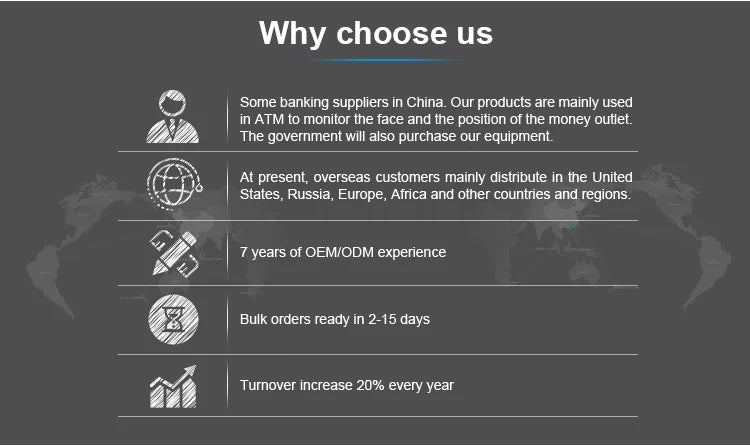 Why choose us

Some banking suppliers in China. Our products are mainly used in ATM to monitor the face and the position of the money outlet. The government will also purchase our equipment.

At present, overseas customers mainly distribute in the United States, Russia, Europe, Africa and other countries and regions.

7 years of OEM/ODM experience

Bulk orders ready in 2-15 days

Turnover increase 20% every year